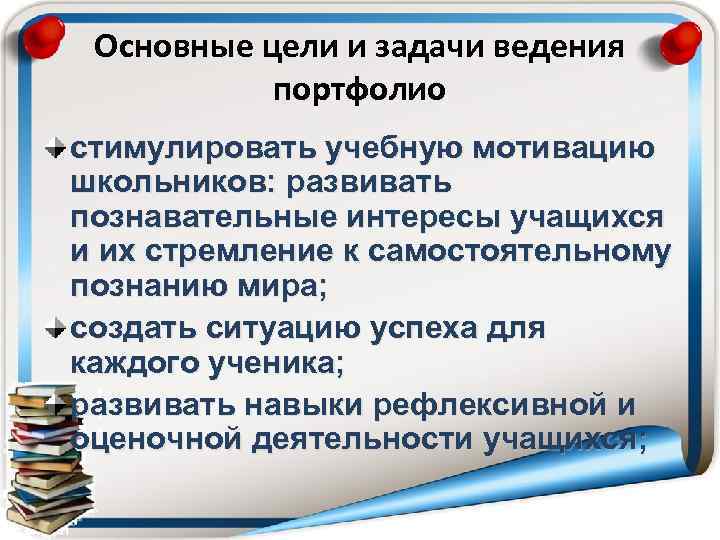 Основные цели и задачи ведения портфолио

стимулировать учебную мотивацию школьников: развивать познавательные интересы учащихся и их стремление к самостоятельному познанию мира;

создать ситуацию успеха для каждого ученика;

развивать навыки рефлексивной и оценочной деятельности учащихся;